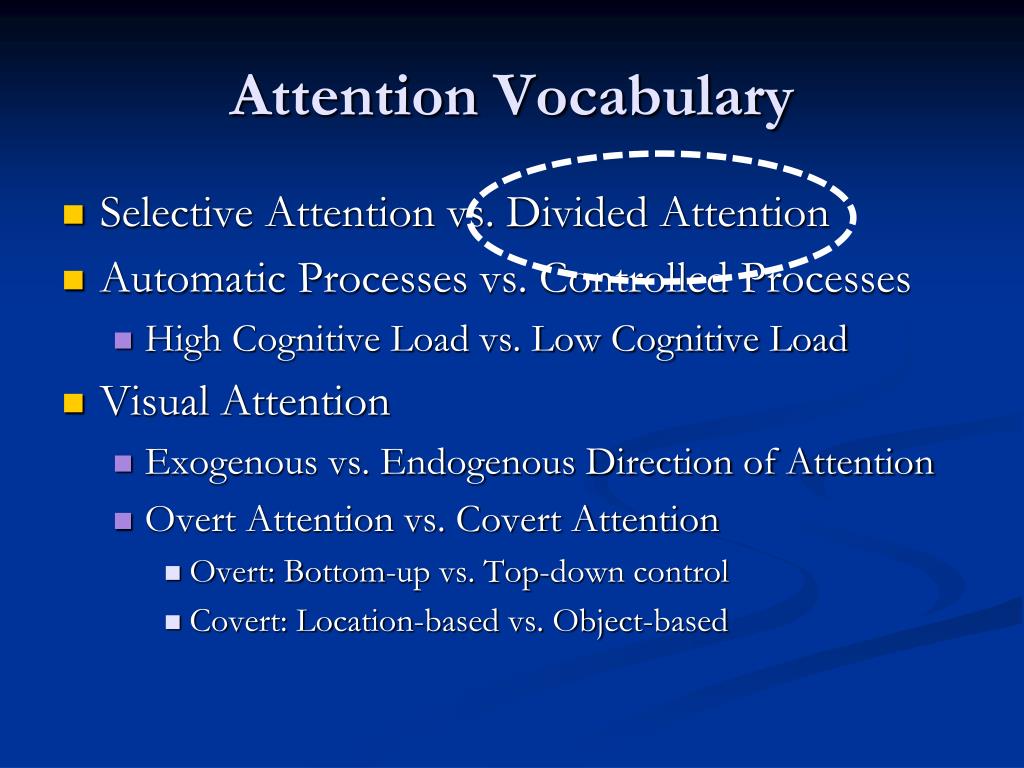 Attention Vocabulary

Selective Attention vs. Divided Attention

Automatic Processes vs. Controlled Processes

High Cognitive Load vs. Low Cognitive Load

Visual Attention

Exogenous vs. Endogenous Direction of Attention

Overt Attention vs. Covert Attention

Overt: Bottom-up vs. Top-down control

Covert: Location-based vs. Object-based